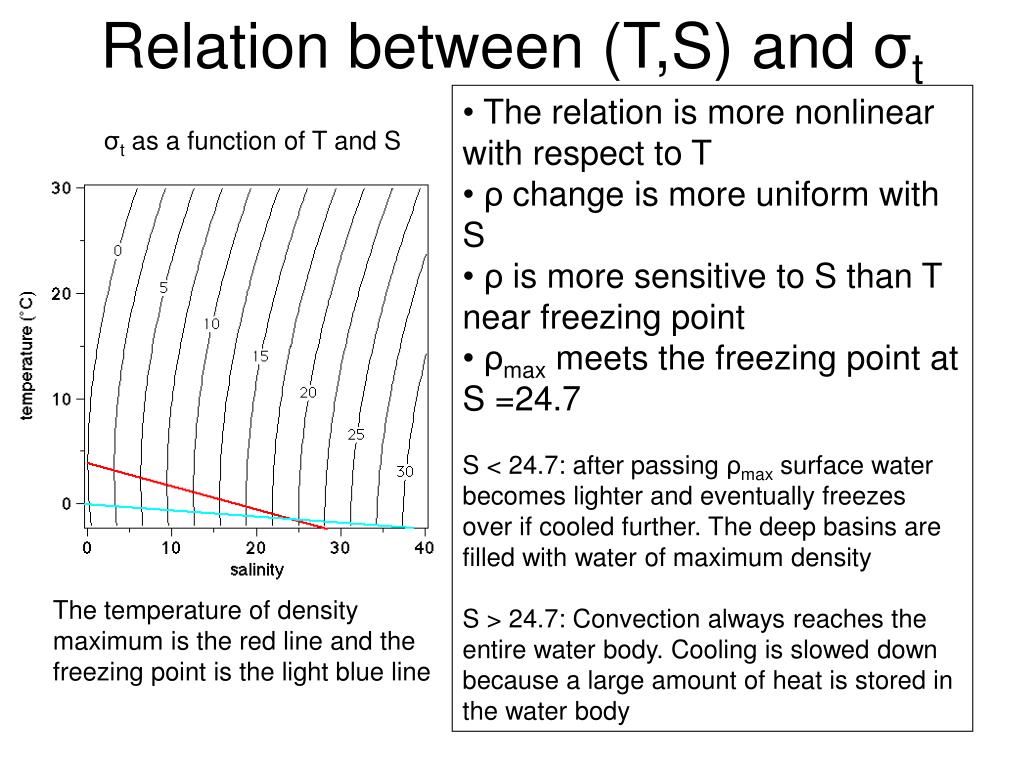 Relation between (T,S) and $\sigma_t$

$\sigma_t$ as a function of T and S

30
20
10
0
temperature (°C)
0
5
10
15
20
25
30
0 10 20 30 40
salinity

The temperature of density maximum is the red line and the freezing point is the light blue line

• The relation is more nonlinear with respect to T
• ρ change is more uniform with S
• ρ is more sensitive to S than T near freezing point
• $\rho_{max}$ meets the freezing point at S =24.7

S < 24.7: after passing $\rho_{max}$ surface water becomes lighter and eventually freezes over if cooled further. The deep basins are filled with water of maximum density

S > 24.7: Convection always reaches the entire water body. Cooling is slowed down because a large amount of heat is stored in the water body